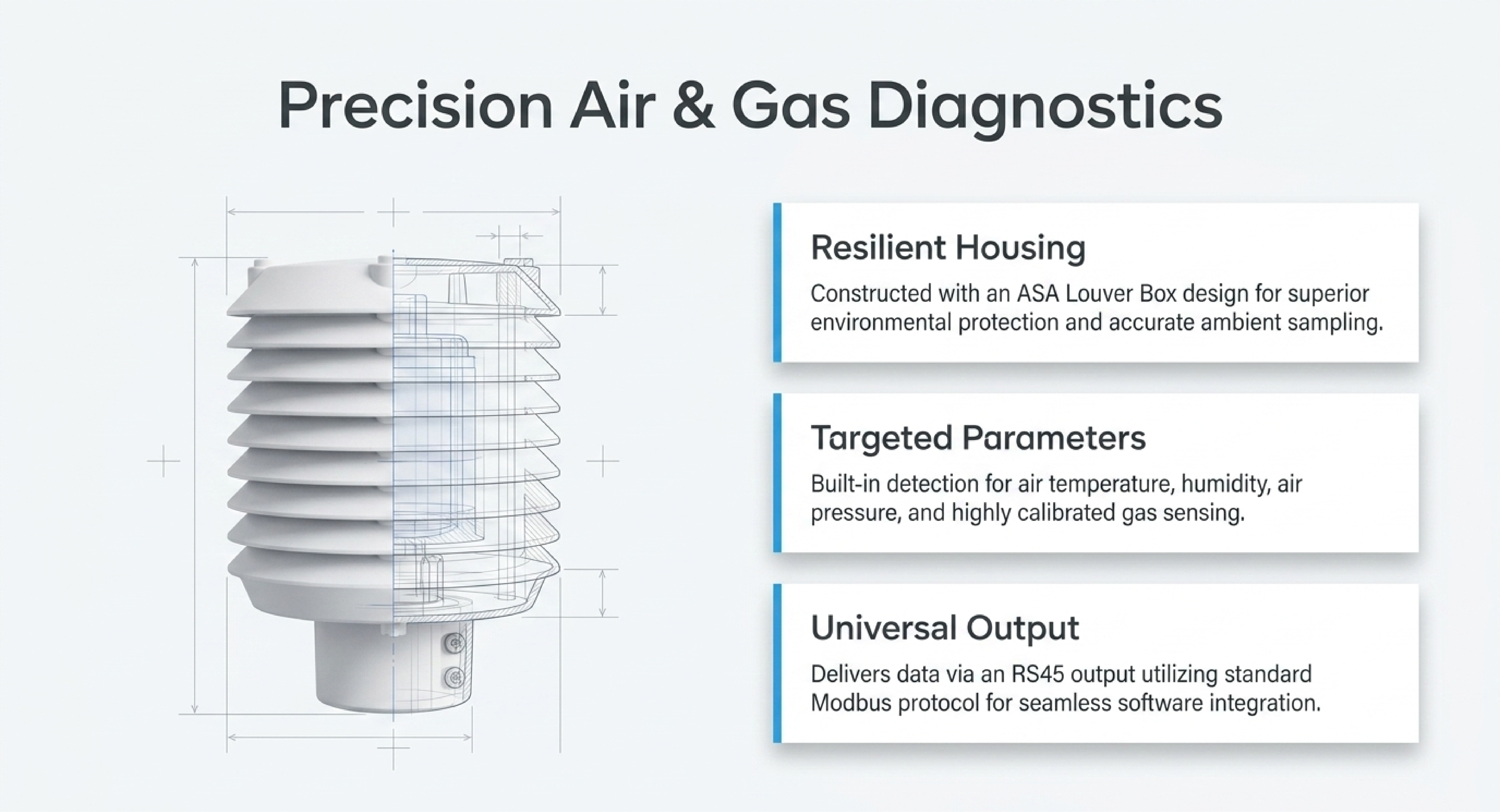 Precision Air & Gas Diagnostics

Resilient Housing

Constructed with an ASA Louver Box design for superior environmental protection and accurate ambient sampling.

Targeted Parameters

Built-in detection for air temperature, humidity, air pressure, and highly calibrated gas sensing.

Universal Output

Delivers data via an RS45 output utilizing standard Modbus protocol for seamless software integration.